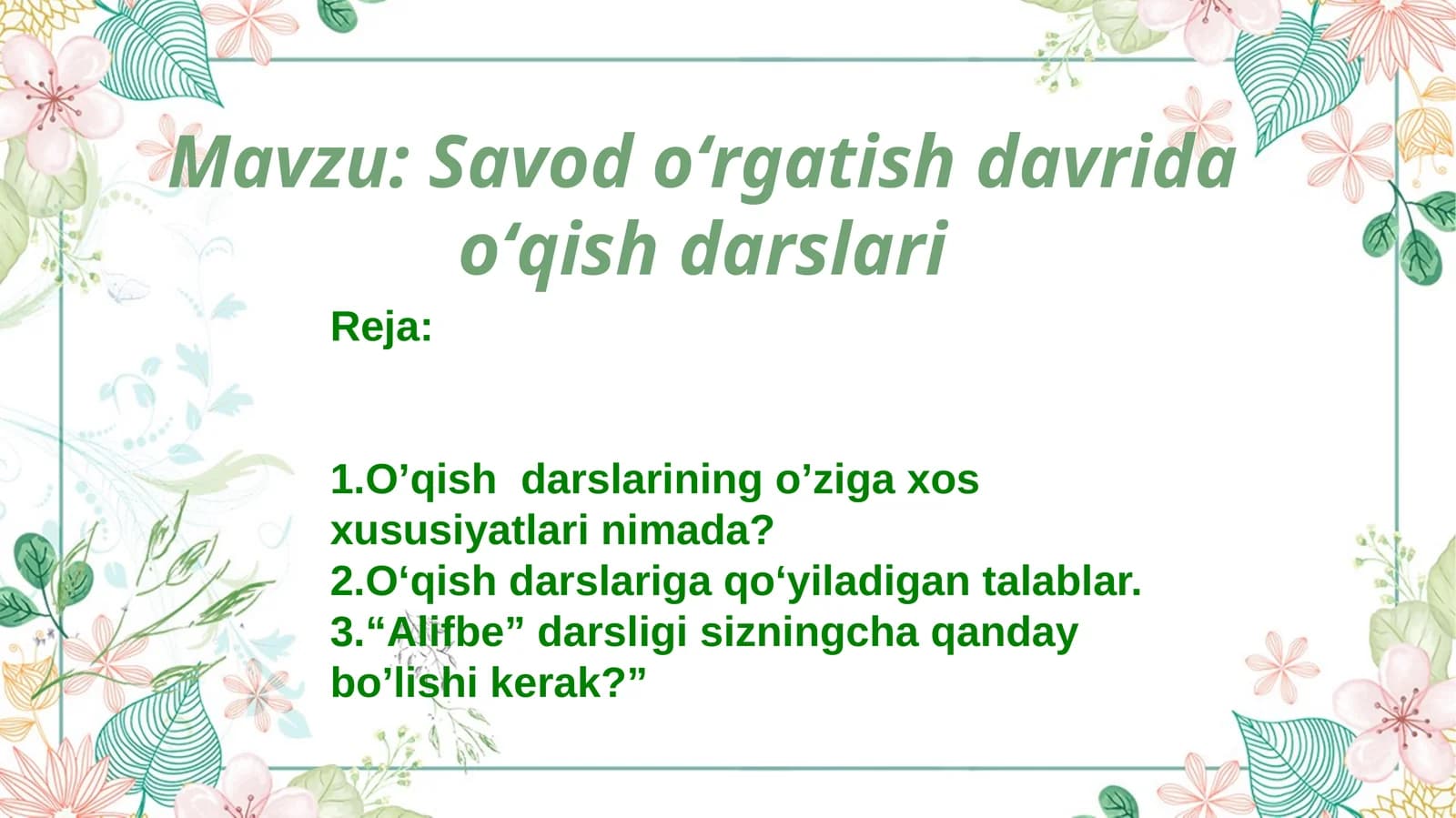 Mavzu: Savod o‘rgatish davrida o‘qish darslari

Reja:

1.O’qish darslarining o’ziga xos xususiyatlari nimada?
2.O‘qish darslariga qo‘yiladigan talablar.
3.“Alifbe” darsligi sizningcha qanday bo’lishi kerak?”